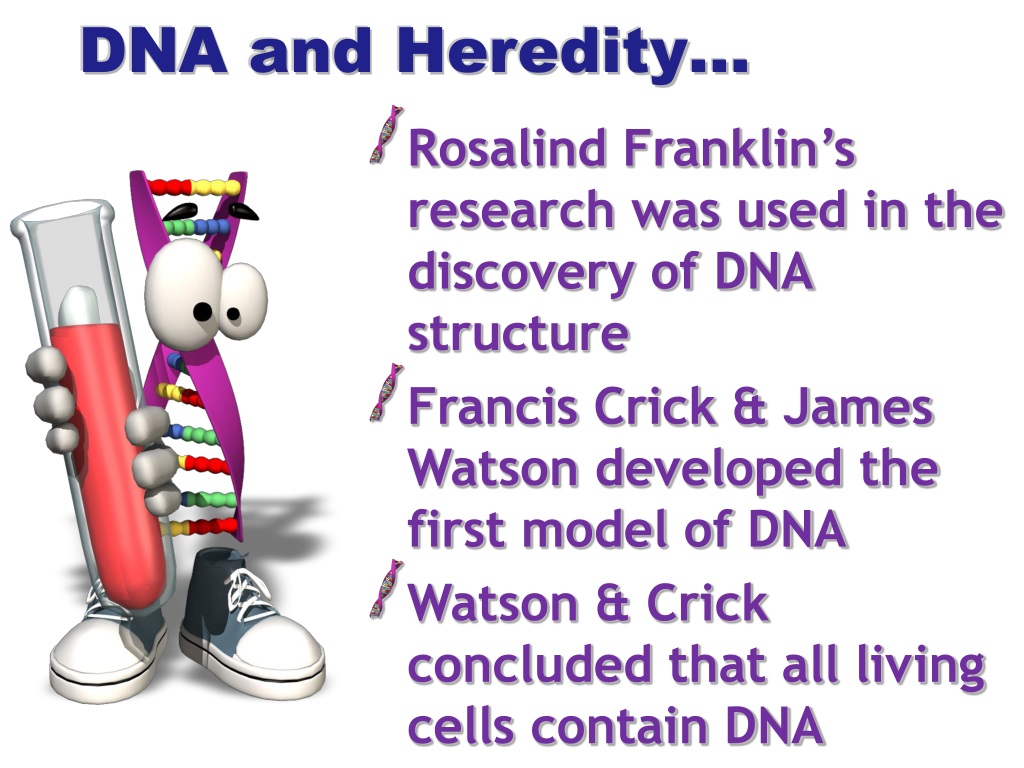 DNA and Heredity…

Rosalind Franklin's research was used in the discovery of DNA structure

Francis Crick & James Watson developed the first model of DNA

Watson & Crick concluded that all living cells contain DNA